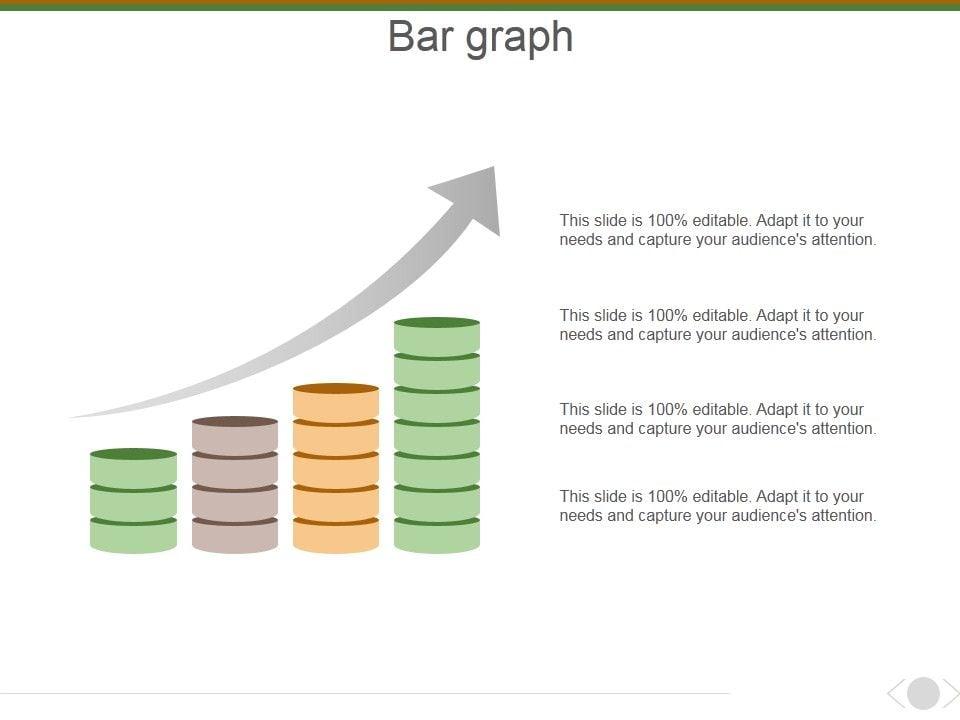 Bar graph

This slide is 100% editable. Adapt it to your needs and capture your audience's attention.

This slide is 100% editable. Adapt it to your needs and capture your audience's attention.

This slide is 100% editable. Adapt it to your needs and capture your audience's attention.

This slide is 100% editable. Adapt it to your needs and capture your audience's attention.